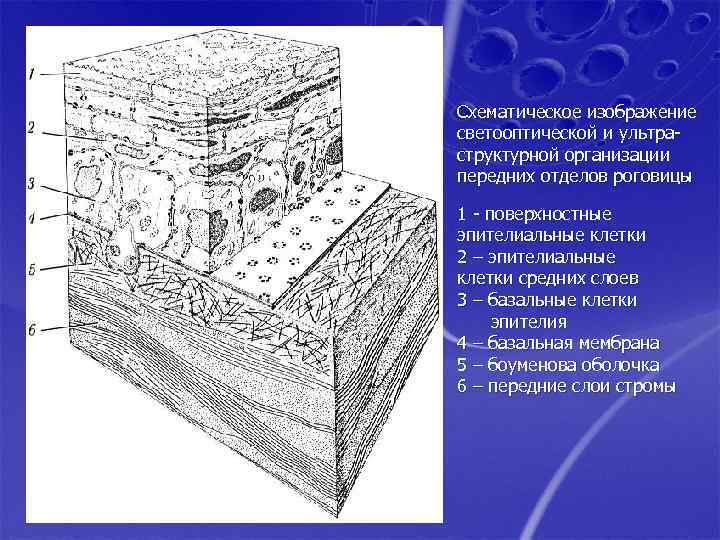 1
2
3
4
5
6

Схематическое изображение светооптической и ультраструктурной организации передних отделов роговицы

1 - поверхностные эпителиальные клетки
2 – эпителиальные клетки средних слоев
3 – базальные клетки эпителия
4 – базальная мембрана
5 – боуменова оболочка
6 – передние слои стромы